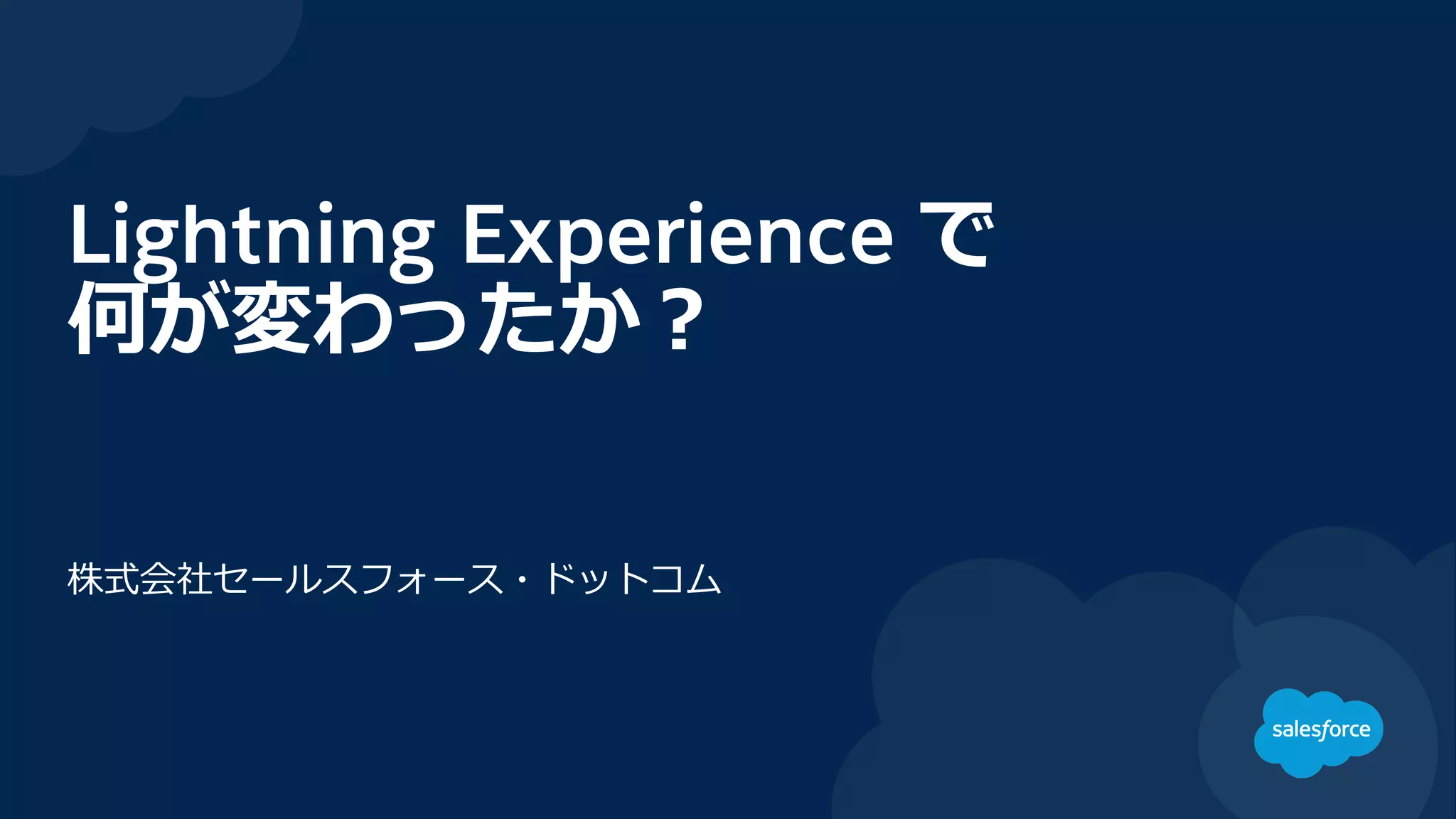 Lightning Experience で
何が変わったか？

株式会社セールスフォース・ドットコム

salesforce